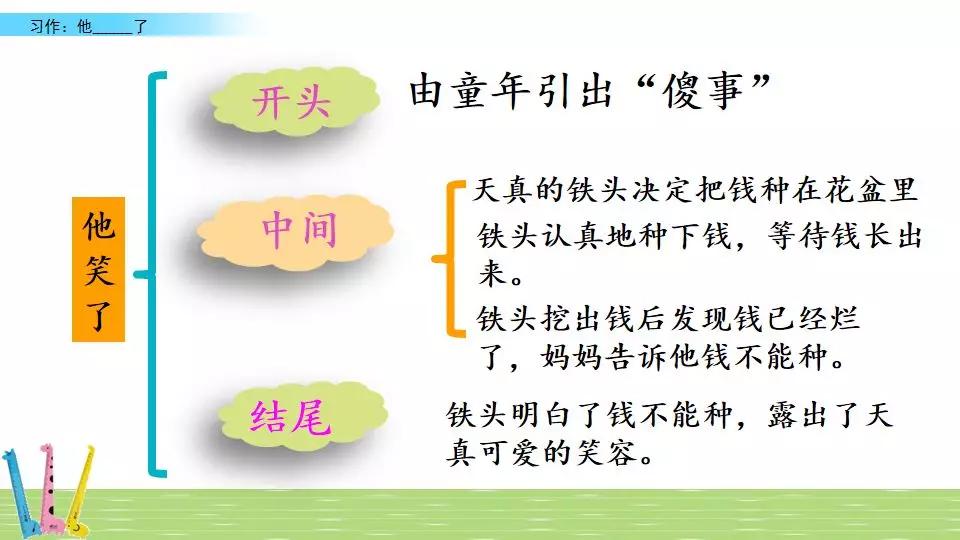 习作：他_____了

他笑了

开头

由童年引出“傻事”

中间

天真的铁头决定把钱种在花盆里

铁头认真地种下钱，等待钱长出来。

铁头挖出钱后发现钱已经烂了，妈妈告诉他钱不能种。

结尾

铁头明白了钱不能种，露出了天真可爱的笑容。